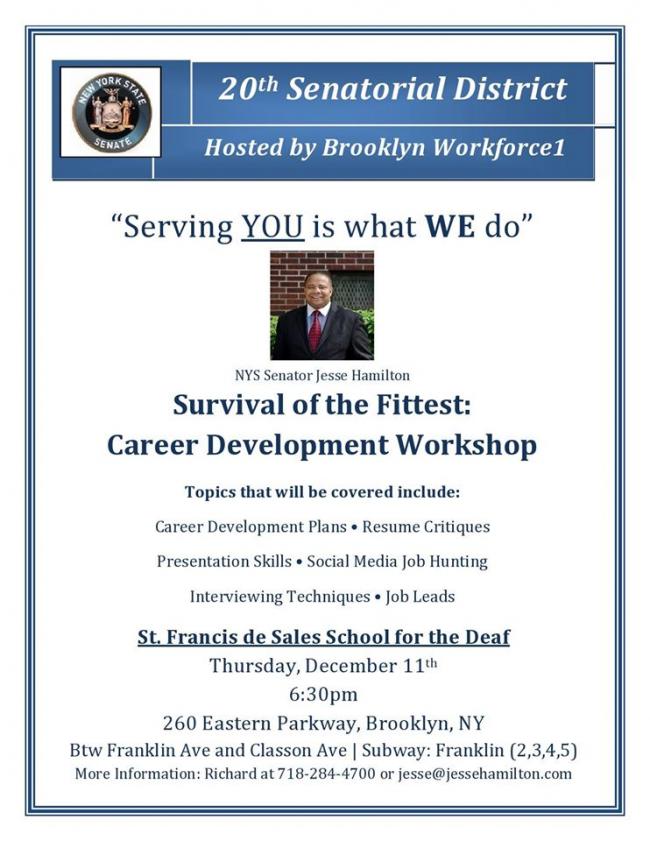 NEW YORK STATE SENATE

20th Senatorial District

Hosted by Brooklyn Workforce1

"Serving YOU is what WE do"

NYS Senator Jesse Hamilton

Survival of the Fittest: Career Development Workshop

Topics that will be covered include:

Career Development Plans • Resume Critiques

Presentation Skills • Social Media Job Hunting

Interviewing Techniques • Job Leads

St. Francis de Sales School for the Deaf
Thursday, December 11th
6:30pm
260 Eastern Parkway, Brooklyn, NY
Btw Franklin Ave and Classon Ave | Subway: Franklin (2,3,4,5)
More Information: Richard at 718-284-4700 or jesse@jessehamilton.com